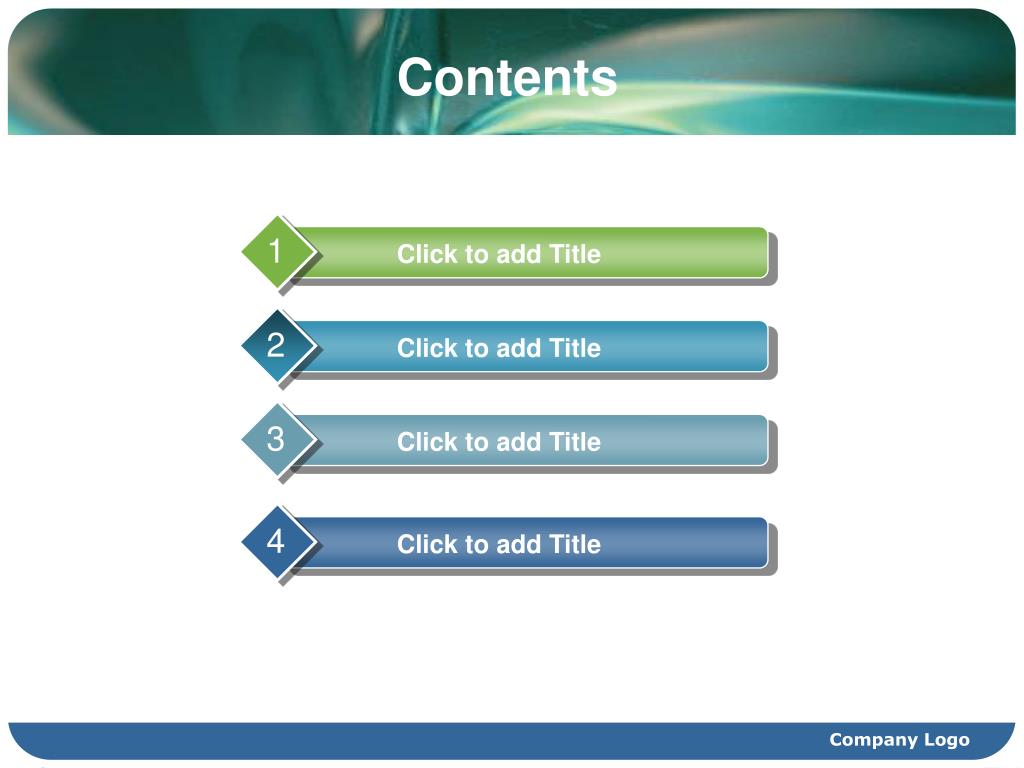 Contents

1 Click to add Title

2 Click to add Title

3 Click to add Title

4 Click to add Title

Company Logo